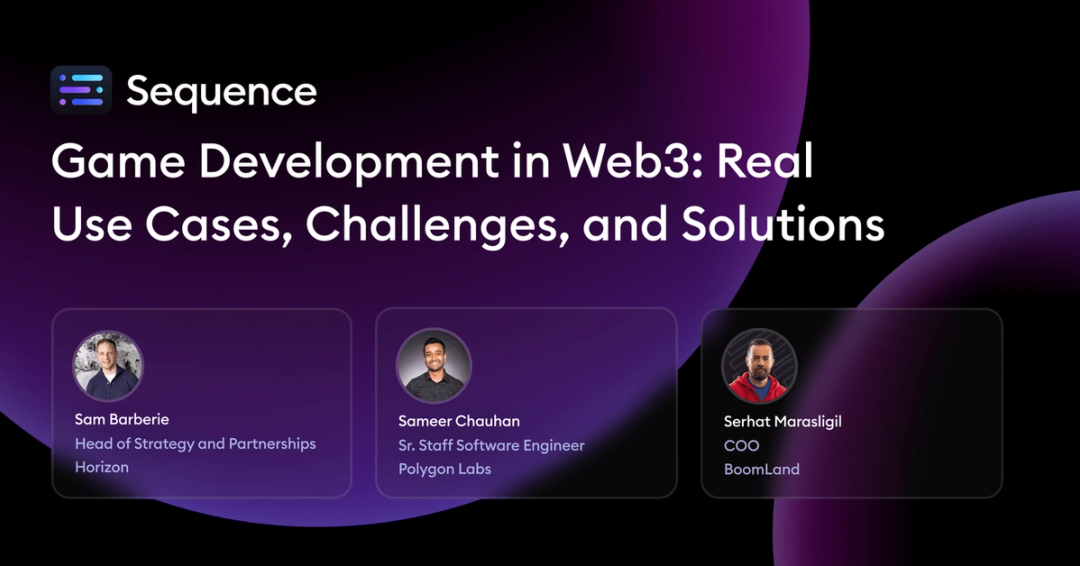 Sequence

Game Development in Web3: Real Use Cases, Challenges, and Solutions

Sam Barberie
Head of Strategy and Partnerships
Horizon

Sameer Chauhan
Sr. Staff Software Engineer
Polygon Labs

Serhat Marasligil
COO
BoomLand